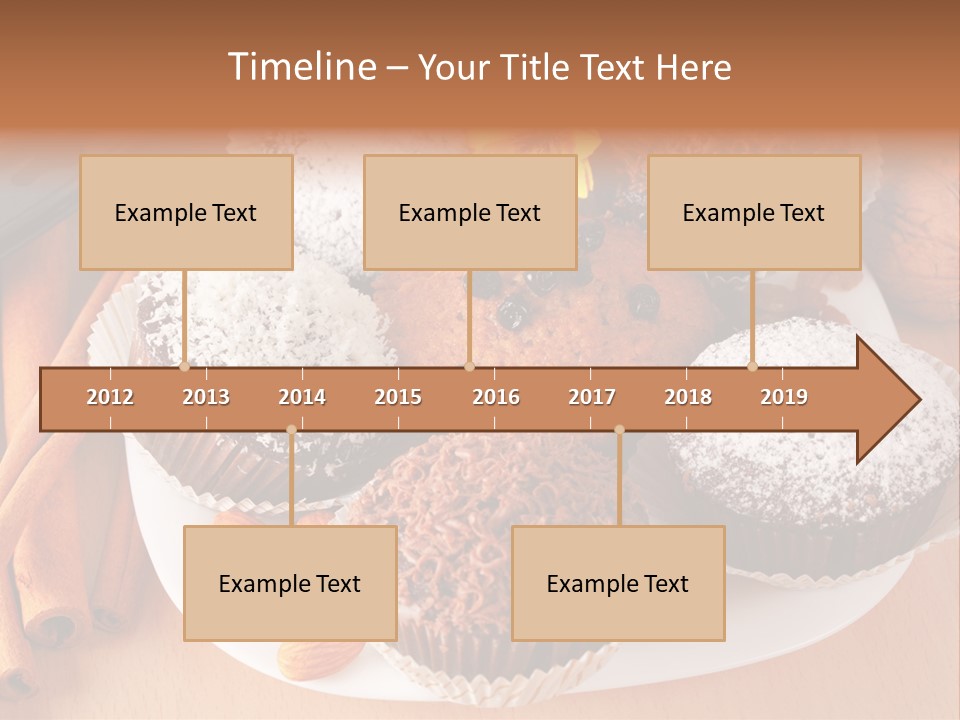 Timeline – Your Title Text Here

Example Text

Example Text

Example Text

2012 2013 2014 2015 2016 2017 2018 2019

Example Text

Example Text